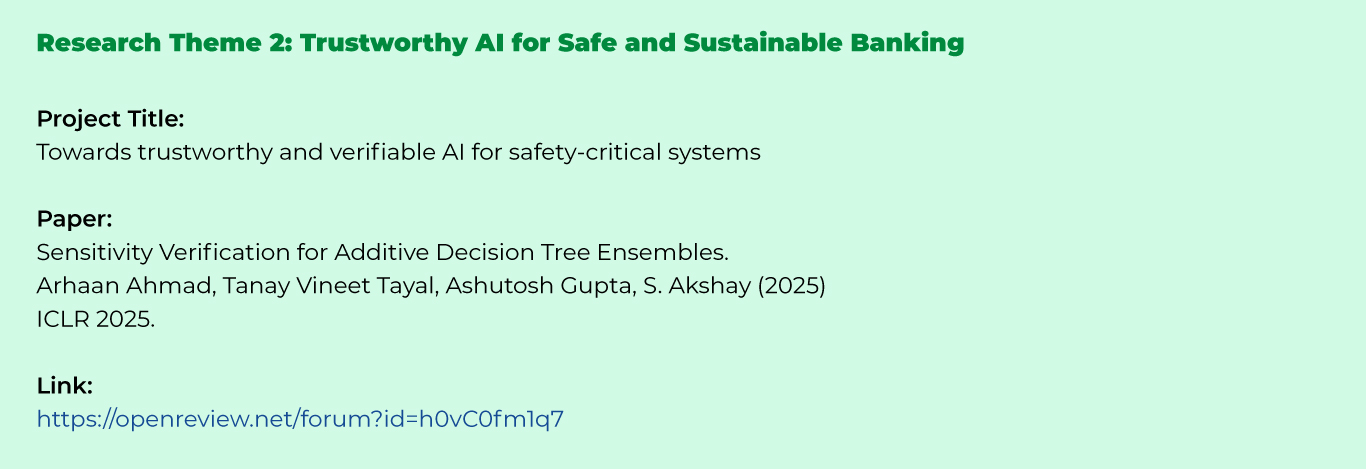 Research Theme 2: Trustworthy AI for Safe and Sustainable Banking

Project Title:
Towards trustworthy and verifiable AI for safety-critical systems

Paper:
Sensitivity Verification for Additive Decision Tree Ensembles.
Arhaan Ahmad, Tanay Vineet Tayal, Ashutosh Gupta, S. Akshay (2025)
ICLR 2025.

Link:
https://openreview.net/forum?id=h0vC0fm1q7